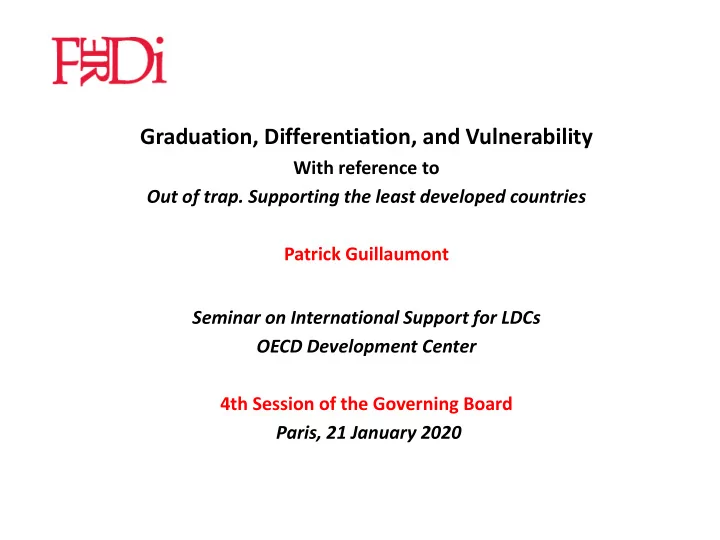 FERDi

Graduation, Differentiation, and Vulnerability
With reference to
Out of trap. Supporting the least developed countries

Patrick Guillaumont

Seminar on International Support for LDCs
OECD Development Center

4th Session of the Governing Board
Paris, 21 January 2020